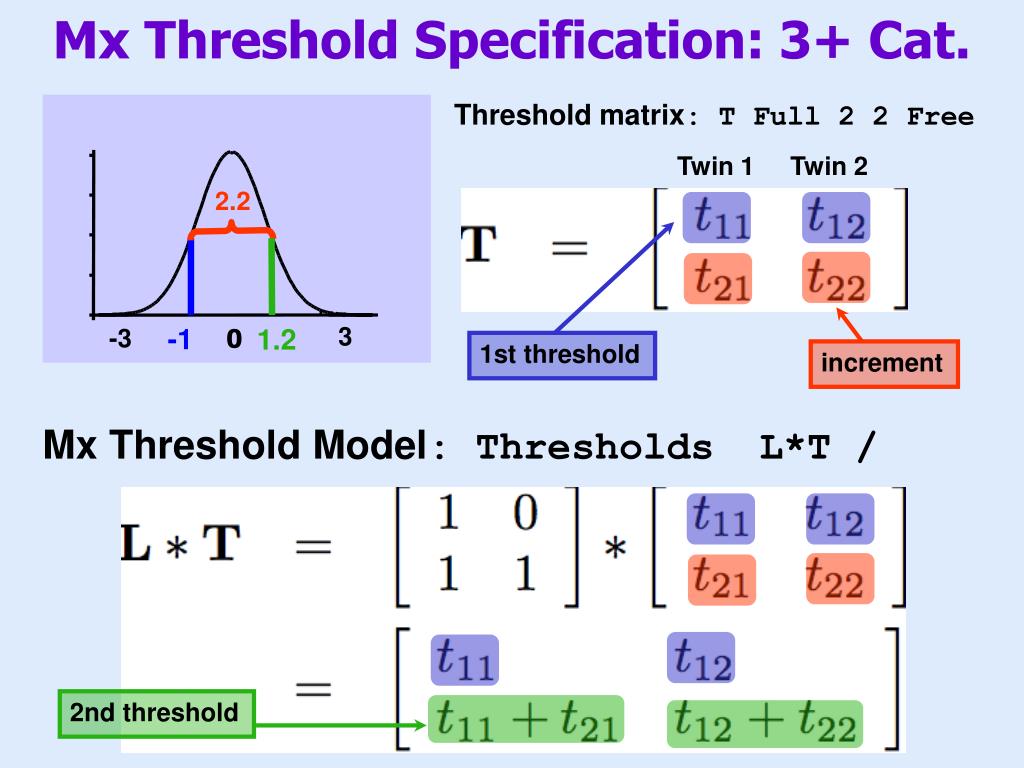 Mx Threshold Specification: 3+ Cat.

2.2

-3 -1 0 1.2 3

Threshold matrix: T Full 2 2 Free

Twin 1 Twin 2

$\mathbf{T} = \begin{bmatrix} t_{11} & t_{12} \\ t_{21} & t_{22} \end{bmatrix}$

1st threshold

increment

Mx Threshold Model: Thresholds L*T /

$\mathbf{L} * \mathbf{T} = \begin{bmatrix} 1 & 0 \\ 1 & 1 \end{bmatrix} * \begin{bmatrix} t_{11} & t_{12} \\ t_{21} & t_{22} \end{bmatrix}$

$= \begin{bmatrix} t_{11} & t_{12} \\ t_{11} + t_{21} & t_{12} + t_{22} \end{bmatrix}$

2nd threshold